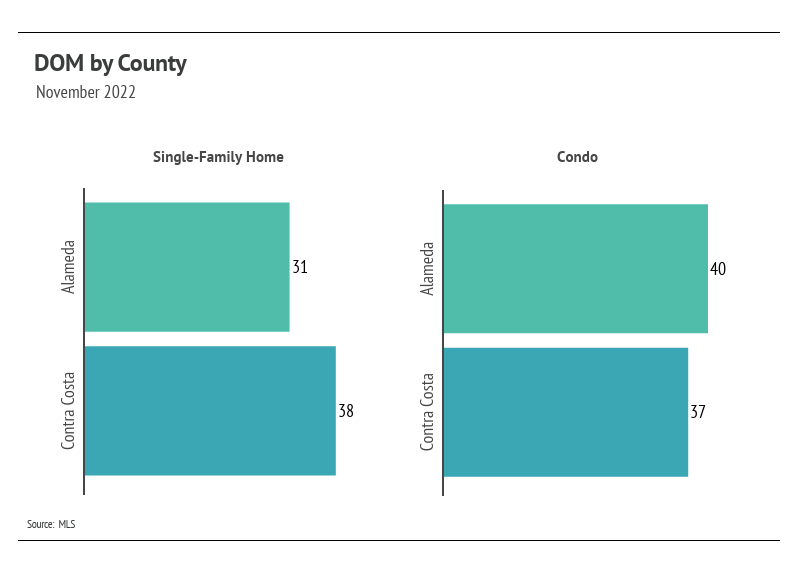 DOM by County
November 2022

Single-Family Home

Alameda
31

Contra Costa
38

Condo

Alameda
40

Contra Costa
37

Source: MLS